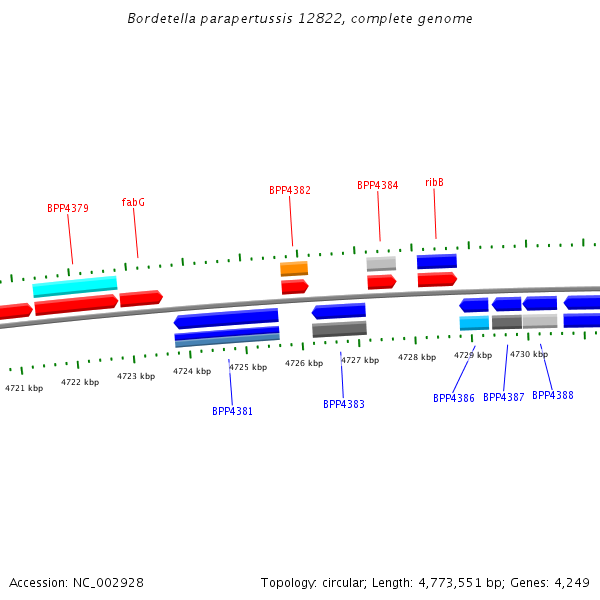 Bordetella parapertussis 12822, complete genome

BPP4379
fabG
BPP4382
BPP4384
ribB

4721 kbp
4722 kbp
4723 kbp
4724 kbp
4725 kbp
4726 kbp
4727 kbp
4728 kbp
4729 kbp
4730 kbp

BPP4381
BPP4383
BPP4386
BPP4387
BPP4388

Accession: NC_002928
Topology: circular; Length: 4,773,551 bp; Genes: 4,249